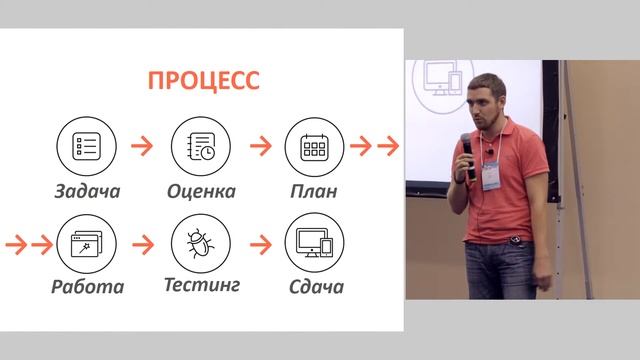 ПРОЦЕСС

Задача

Оценка

План

Работа

Тестинг

Сдача